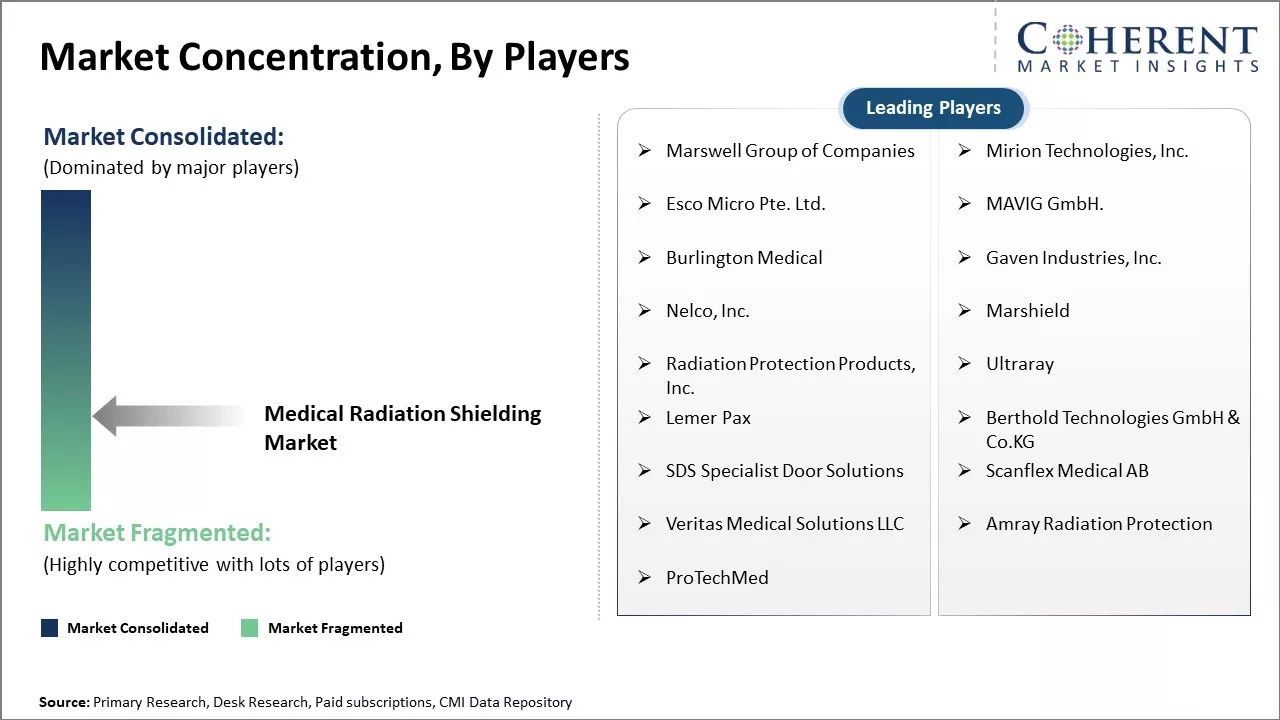 Market Concentration, By Players

COHERENT
MARKET INSIGHTS

Market Consolidated:
(Dominated by major players)

Medical Radiation Shielding Market

Market Fragmented:
(Highly competitive with lots of players)

Market Consolidated
Market Fragmented

Leading Players

➢ Marswell Group of Companies
➢ Esco Micro Pte. Ltd.
➢ Burlington Medical
➢ Nelco, Inc.
➢ Radiation Protection Products, Inc.
➢ Lemer Pax
➢ SDS Specialist Door Solutions
➢ Veritas Medical Solutions LLC
➢ ProTechMed

➢ Mirion Technologies, Inc.
➢ MAVIG GmbH.
➢ Gaven Industries, Inc.
➢ Marshield
➢ Ultraray
➢ Berthold Technologies GmbH & Co.KG
➢ Scanflex Medical AB
➢ Amray Radiation Protection

Source: Primary Research, Desk Research, Paid subscriptions, CMI Data Repository